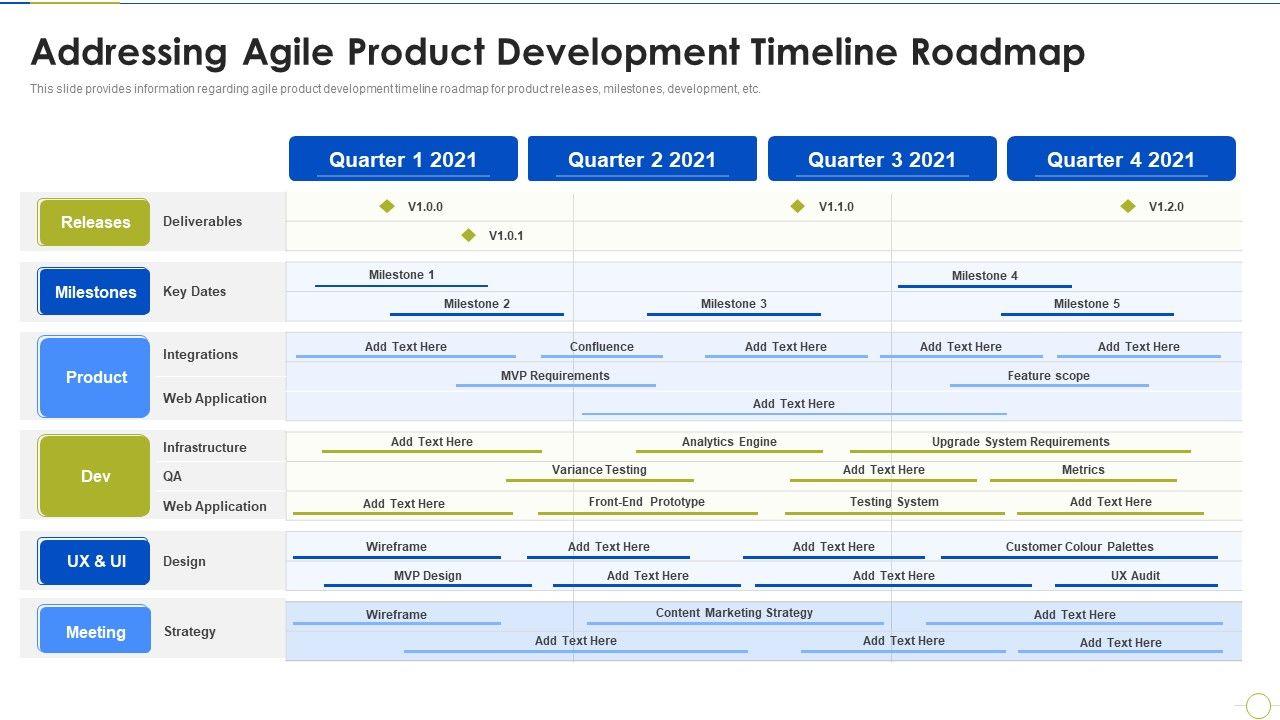 Addressing Agile Product Development Timeline Roadmap

This slide provides information regarding agile product development timeline roadmap for product releases, milestones, development, etc.

Quarter 1 2021
Quarter 2 2021
Quarter 3 2021
Quarter 4 2021

Releases
Deliverables
V1.0.0
V1.1.0
V1.2.0
V1.0.1

Milestones
Key Dates
Milestone 1
Milestone 4
Milestone 2
Milestone 3
Milestone 5

Product
Integrations
Web Application
Add Text Here
Confluence
Add Text Here
Add Text Here
Add Text Here
MVP Requirements
Feature scope
Add Text Here

Dev
Infrastructure
QA
Web Application
Add Text Here
Analytics Engine
Upgrade System Requirements
Variance Testing
Add Text Here
Metrics
Add Text Here
Front-End Prototype
Testing System
Add Text Here

UX & UI
Design
Wireframe
Add Text Here
Add Text Here
Customer Colour Palettes
MVP Design
Add Text Here
Add Text Here
UX Audit

Meeting
Strategy
Wireframe
Content Marketing Strategy
Add Text Here
Add Text Here
Add Text Here
Add Text Here